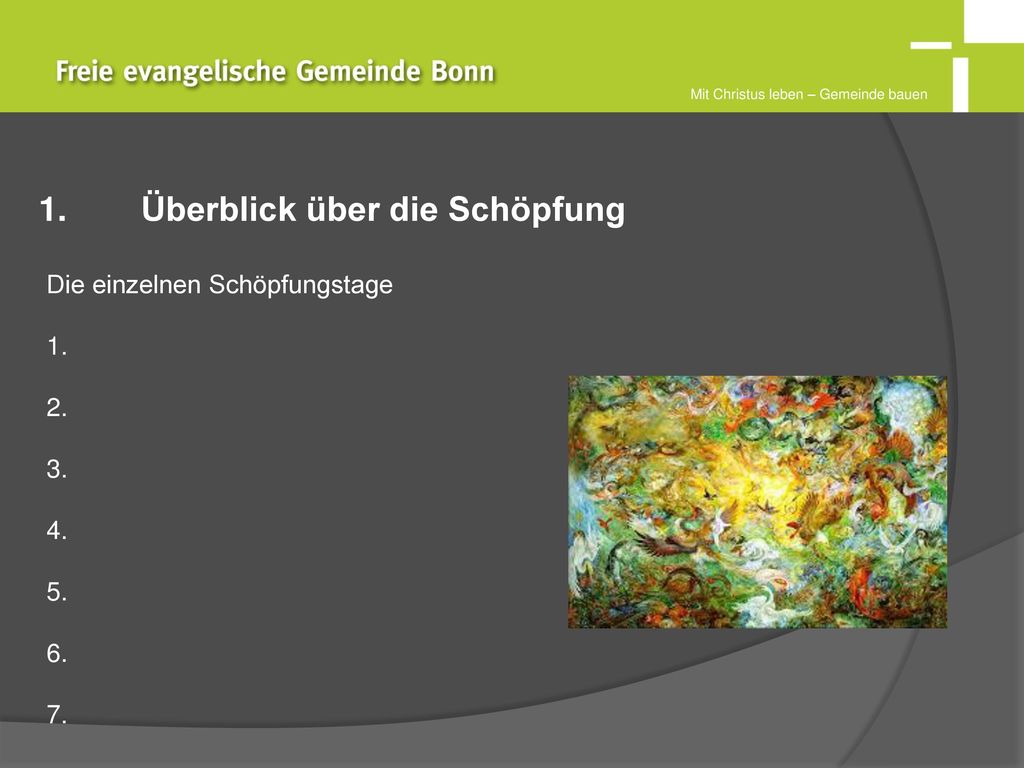 Freie evangelische Gemeinde Bonn

Mit Christus leben – Gemeinde bauen

1. Überblick über die Schöpfung

Die einzelnen Schöpfungstage

1.

2.

3.

4.

5.

6.

7.